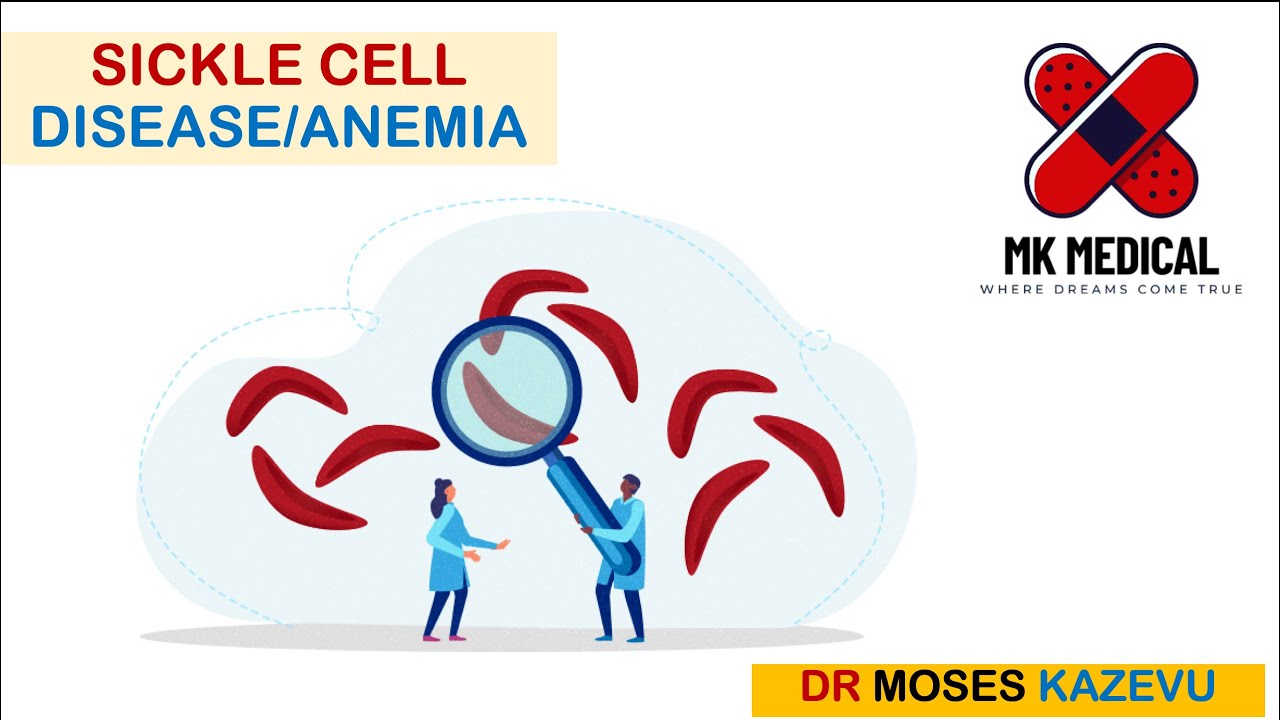 SICKLE CELL
DISEASE/ANEMIA

MK MEDICAL
WHERE DREAMS COME TRUE

DR MOSES KAZEVU